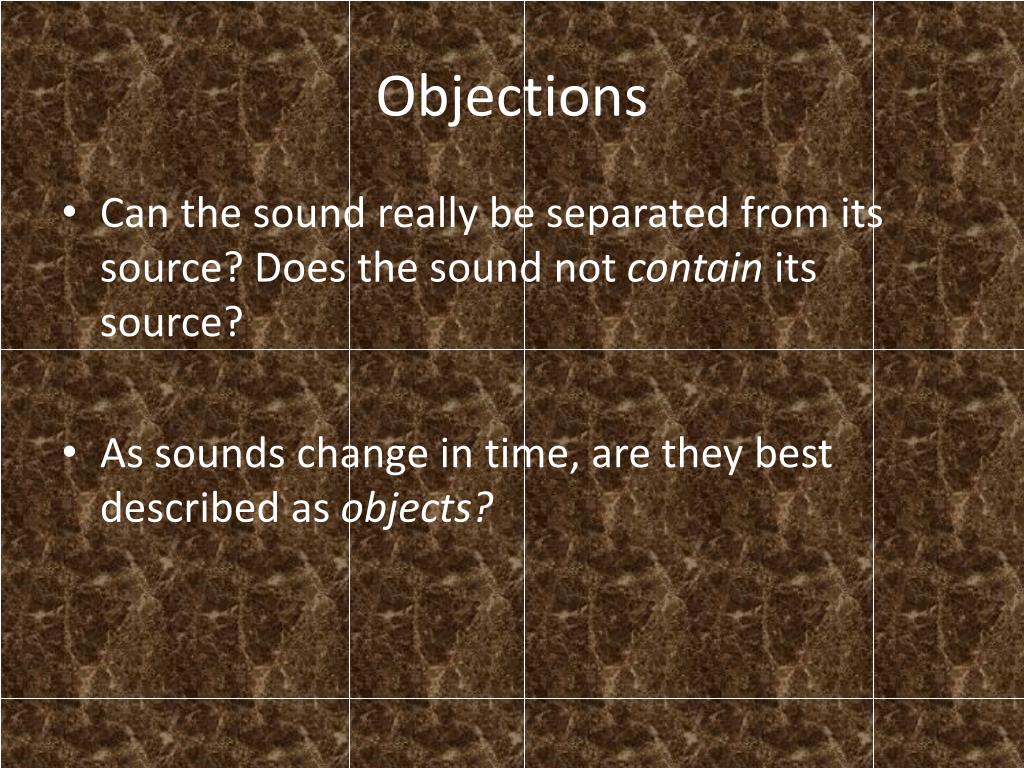 Objections

• Can the sound really be separated from its source? Does the sound not contain its source?

• As sounds change in time, are they best described as objects?